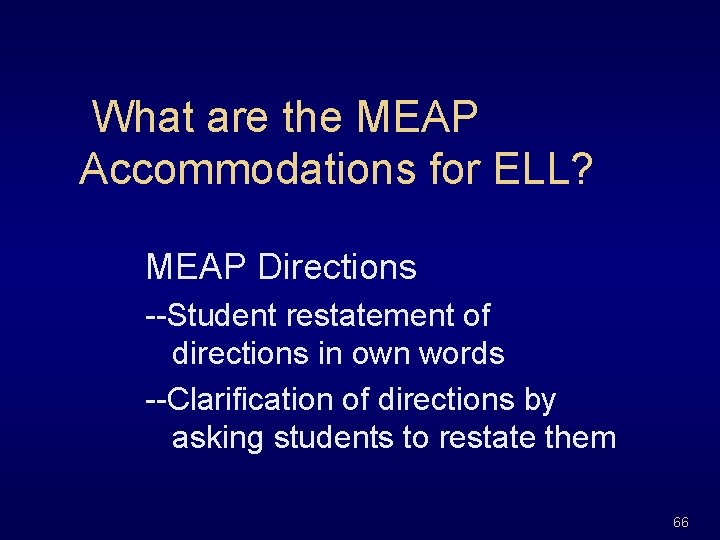 What are the MEAP Accommodations for ELL?

MEAP Directions

--Student restatement of directions in own words

--Clarification of directions by asking students to restate them

66